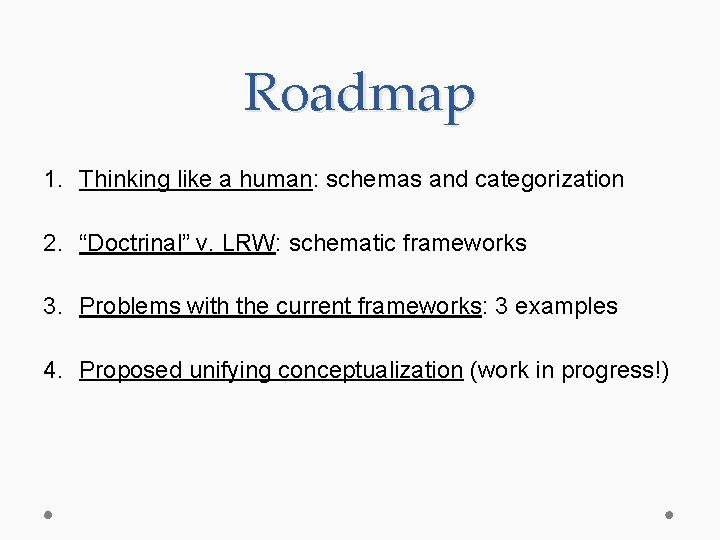 Roadmap

1. Thinking like a human: schemas and categorization

2. “Doctrinal” v. LRW: schematic frameworks

3. Problems with the current frameworks: 3 examples

4. Proposed unifying conceptualization (work in progress!)